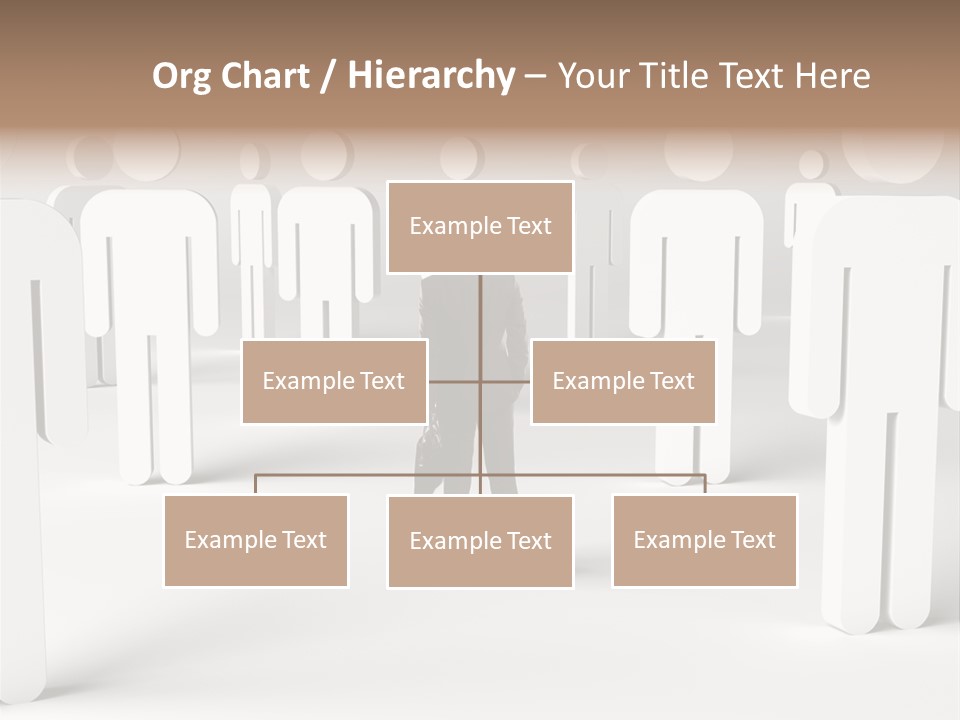 Org Chart / Hierarchy – Your Title Text Here

Example Text

Example Text

Example Text

Example Text

Example Text

Example Text